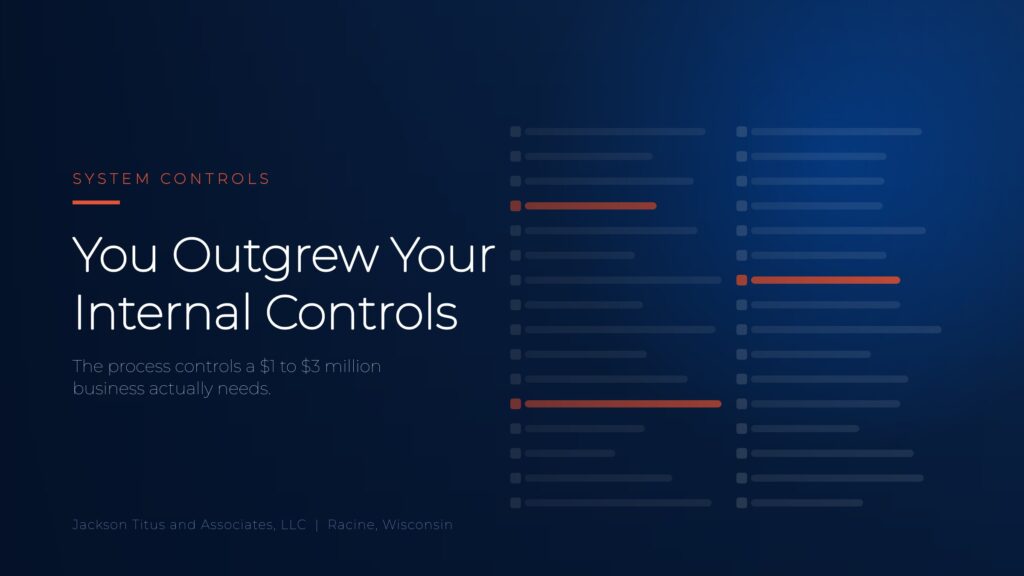 SYSTEM CONTROLS

You Outgrew Your Internal Controls

The process controls a \$1 to \$3 million business actually needs.

Jackson Titus and Associates, LLC | Racine, Wisconsin